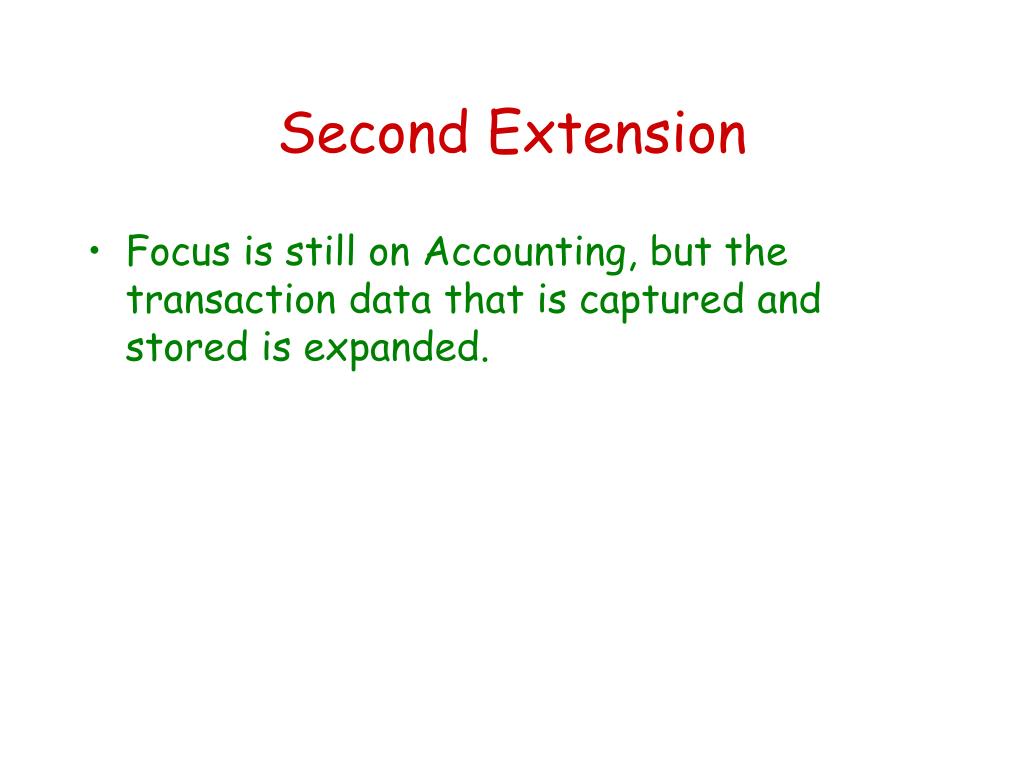 Second Extension

• Focus is still on Accounting, but the transaction data that is captured and stored is expanded.